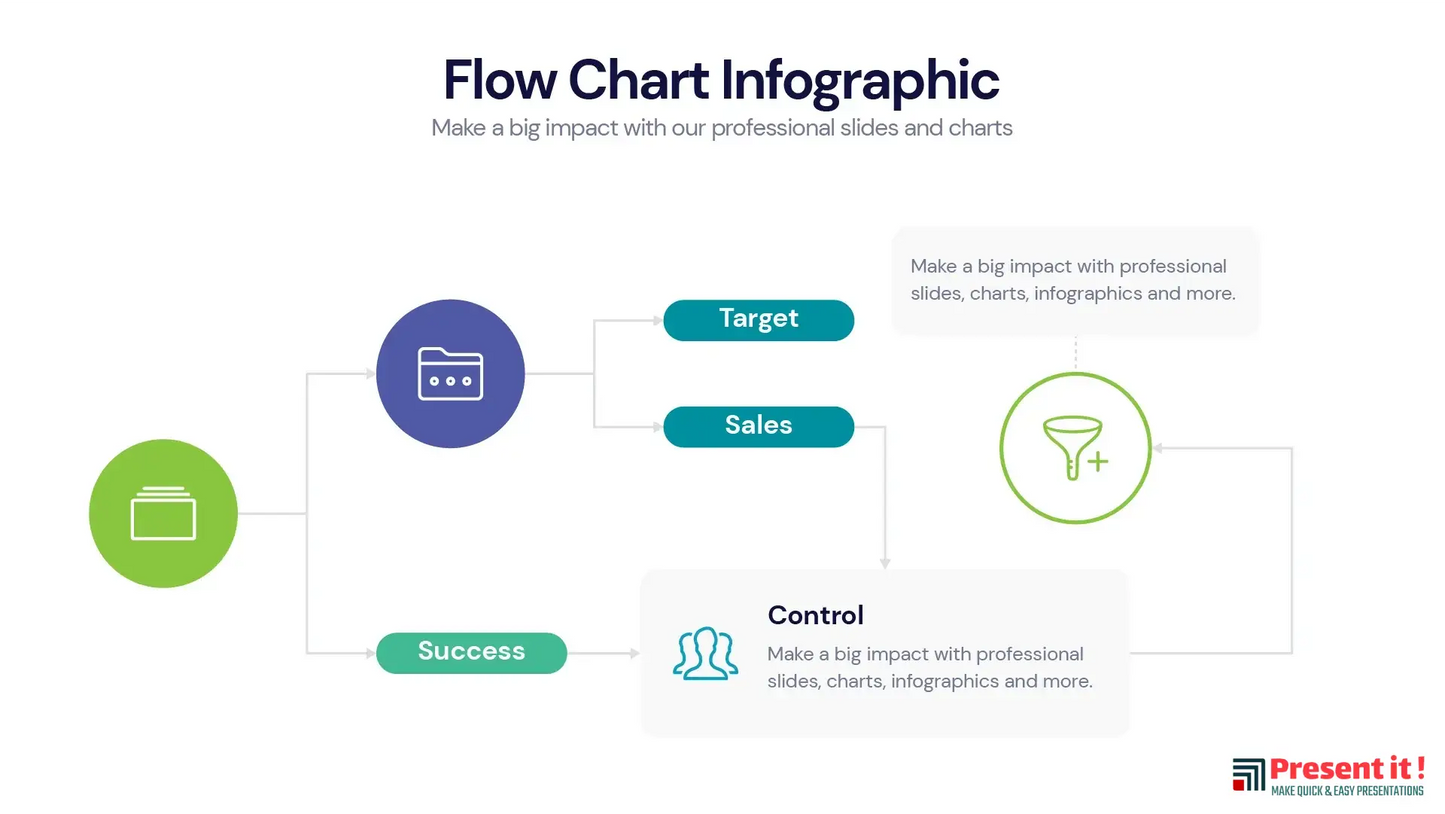 Flow Chart Infographic
Make a big impact with our professional slides and charts

Make a big impact with professional slides, charts, infographics and more.

Target

Sales

Success

Control
Make a big impact with professional slides, charts, infographics and more.

Present it !
MAKE QUICK & EASY PRESENTATIONS